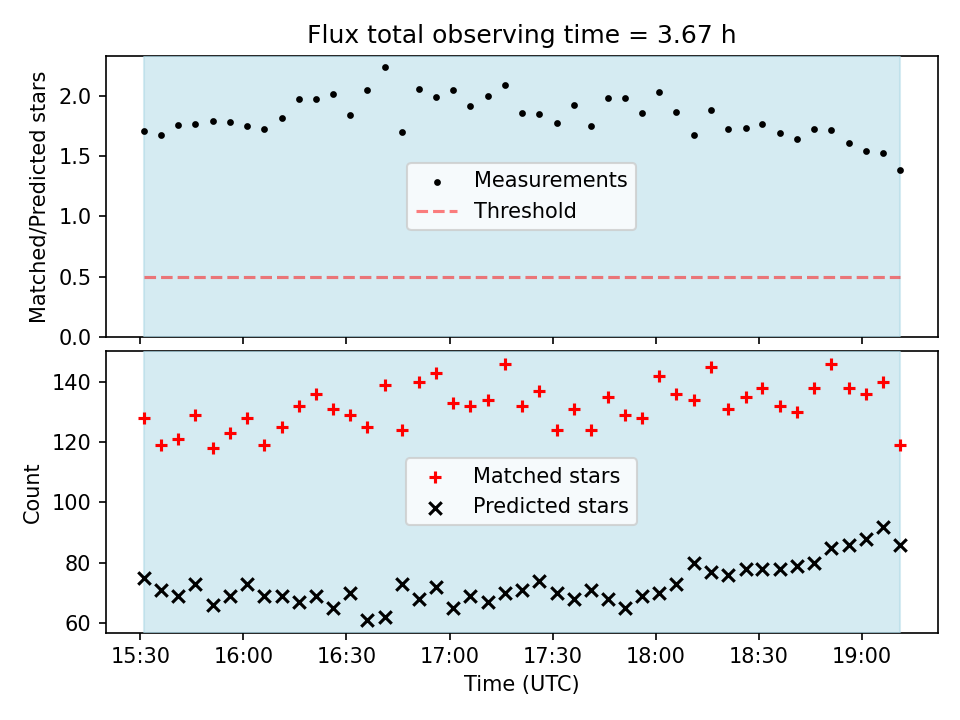 Flux total observing time = 3.67 h

Matched/Predicted stars

2.0
1.5
1.0
0.5
0.0

Measurements
Threshold

Count

140
120
100
80
60

Matched stars
Predicted stars

15:30 16:00 16:30 17:00 17:30 18:00 18:30 19:00

Time (UTC)